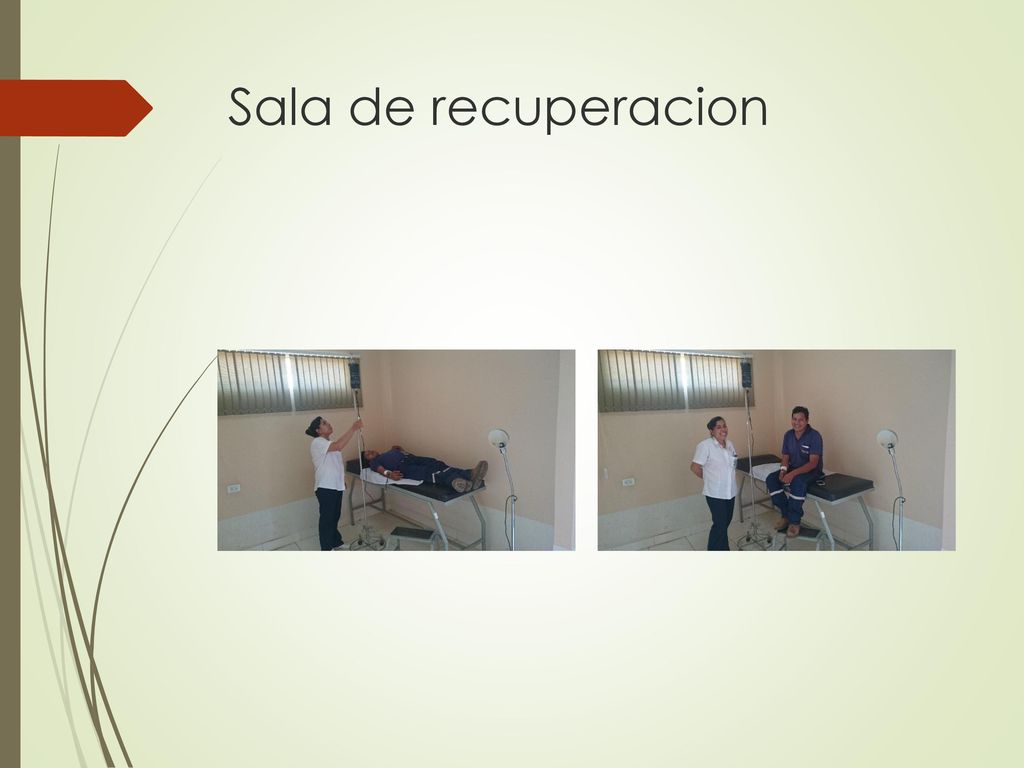 Sala de recuperacion